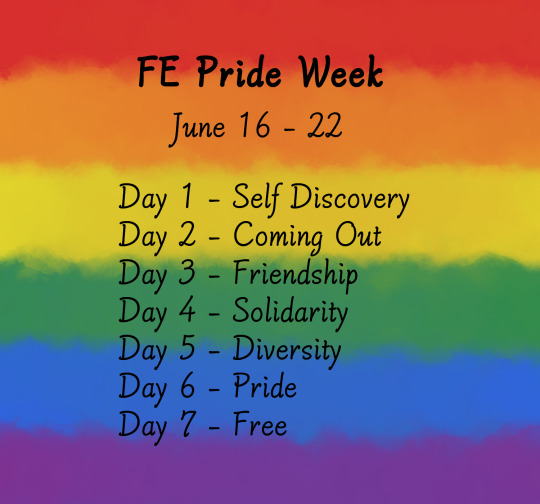 FE Pride Week

June 16 - 22

Day 1 - Self Discovery
Day 2 - Coming Out
Day 3 - Friendship
Day 4 - Solidarity
Day 5 - Diversity
Day 6 - Pride
Day 7 - Free